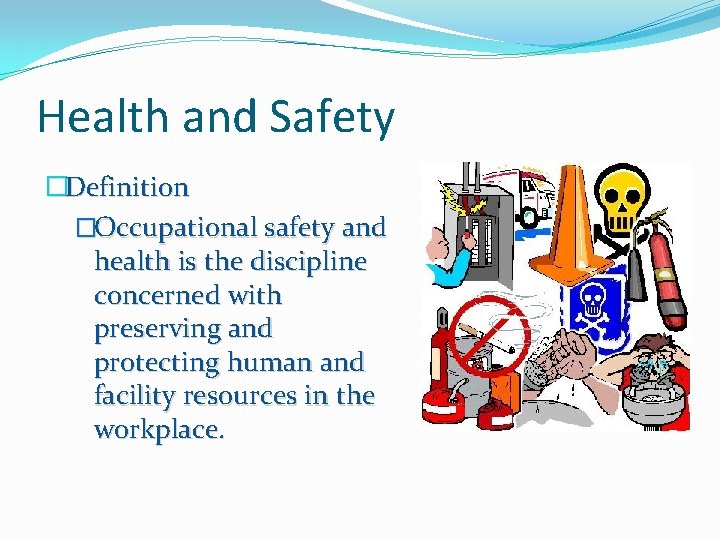 Health and Safety

□Definition

□Occupational safety and health is the discipline concerned with preserving and protecting human and facility resources in the workplace.